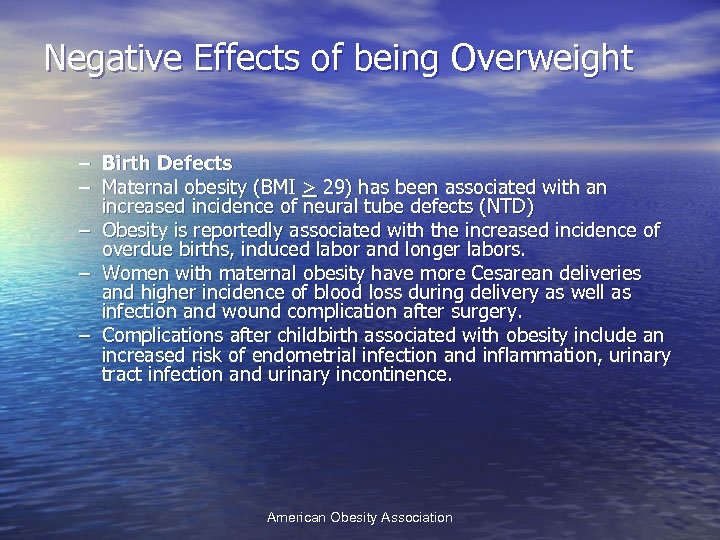 Negative Effects of being Overweight

– Birth Defects
– Maternal obesity (BMI $\geq$ 29) has been associated with an increased incidence of neural tube defects (NTD)
– Obesity is reportedly associated with the increased incidence of overdue births, induced labor and longer labors.
– Women with maternal obesity have more Cesarean deliveries and higher incidence of blood loss during delivery as well as infection and wound complication after surgery.
– Complications after childbirth associated with obesity include an increased risk of endometrial infection and inflammation, urinary tract infection and urinary incontinence.

American Obesity Association